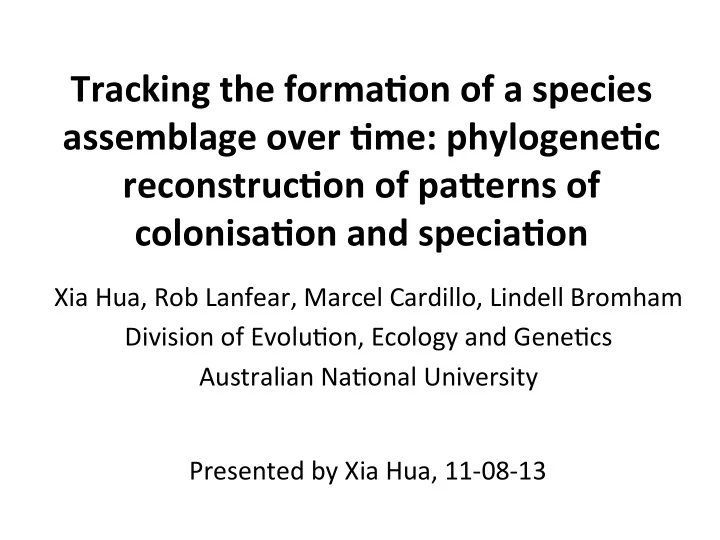 Tracking the formation of a species assemblage over time: phylogenetic reconstruction of patterns of colonisation and speciation

Xia Hua, Rob Lanfear, Marcel Cardillo, Lindell Bromham
Division of Evolution, Ecology and Genetics
Australian National University

Presented by Xia Hua, 11-08-13